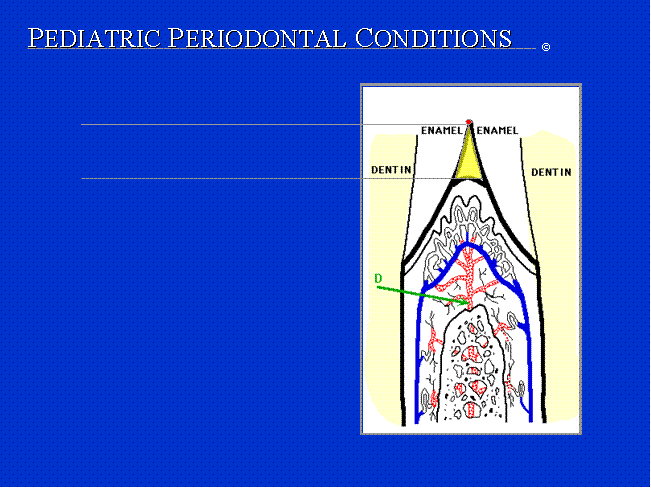 PEDIATRIC PERIODONTAL CONDITIONS ©

ENAMEL ENAMEL

DENTIN

DENTIN

D